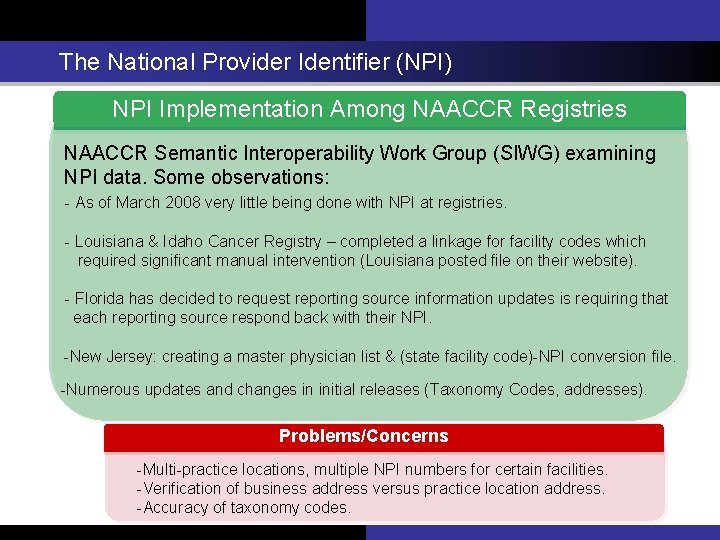 The National Provider Identifier (NPI)

NPI Implementation Among NAACCR Registries

NAACCR Semantic Interoperability Work Group (SIWG) examining NPI data. Some observations:

- As of March 2008 very little being done with NPI at registries.

- Louisiana & Idaho Cancer Registry – completed a linkage for facility codes which required significant manual intervention (Louisiana posted file on their website).

- Florida has decided to request reporting source information updates is requiring that each reporting source respond back with their NPI.

-New Jersey: creating a master physician list & (state facility code)-NPI conversion file.

-Numerous updates and changes in initial releases (Taxonomy Codes, addresses).

Problems/Concerns

-Multi-practice locations, multiple NPI numbers for certain facilities.
-Verification of business address versus practice location address.
-Accuracy of taxonomy codes.